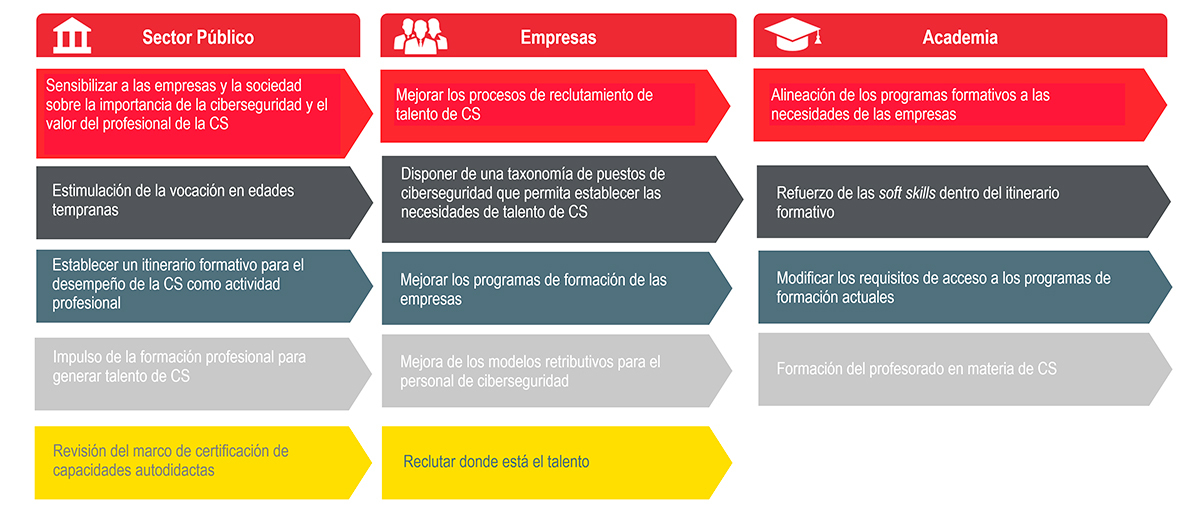 Sector Público

Sensibilizar a las empresas y la sociedad sobre la importancia de la ciberseguridad y el valor del profesional de la CS

Estimulación de la vocación en edades tempranas

Establecer un itinerario formativo para el desempeño de la CS como actividad profesional

Impulso de la formación profesional para generar talento de CS

Revisión del marco de certificación de capacidades autodidactas

Empresas

Mejorar los procesos de reclutamiento de talento de CS

Disponer de una taxonomía de puestos de ciberseguridad que permita establecer las necesidades de talento de CS

Mejorar los programas de formación de las empresas

Mejora de los modelos retributivos para el personal de ciberseguridad

Reclutar donde está el talento

Academia

Alineación de los programas formativos a las necesidades de las empresas

Refuerzo de las soft skills dentro del itinerario formativo

Modificar los requisitos de acceso a los programas de formación actuales

Formación del profesorado en materia de CS